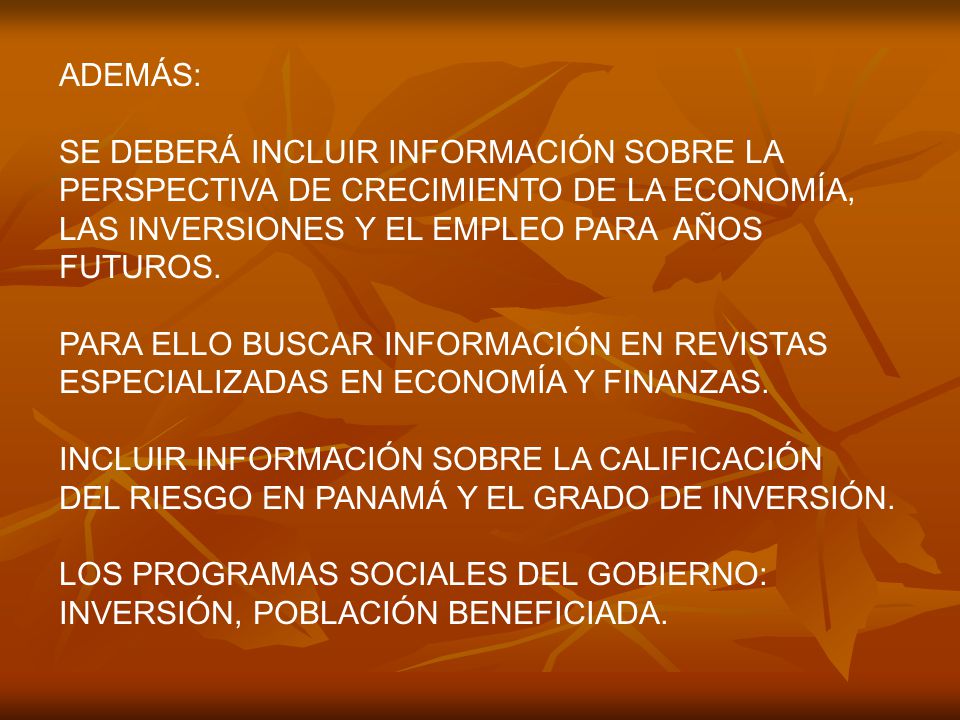 ADEMÁS:

SE DEBERÁ INCLUIR INFORMACIÓN SOBRE LA PERSPECTIVA DE CRECIMIENTO DE LA ECONOMÍA, LAS INVERSIONES Y EL EMPLEO PARA AÑOS FUTUROS.

PARA ELLO BUSCAR INFORMACIÓN EN REVISTAS ESPECIALIZADAS EN ECONOMÍA Y FINANZAS.

INCLUIR INFORMACIÓN SOBRE LA CALIFICACIÓN DEL RIESGO EN PANAMÁ Y EL GRADO DE INVERSIÓN.

LOS PROGRAMAS SOCIALES DEL GOBIERNO: INVERSIÓN, POBLACIÓN BENEFICIADA.